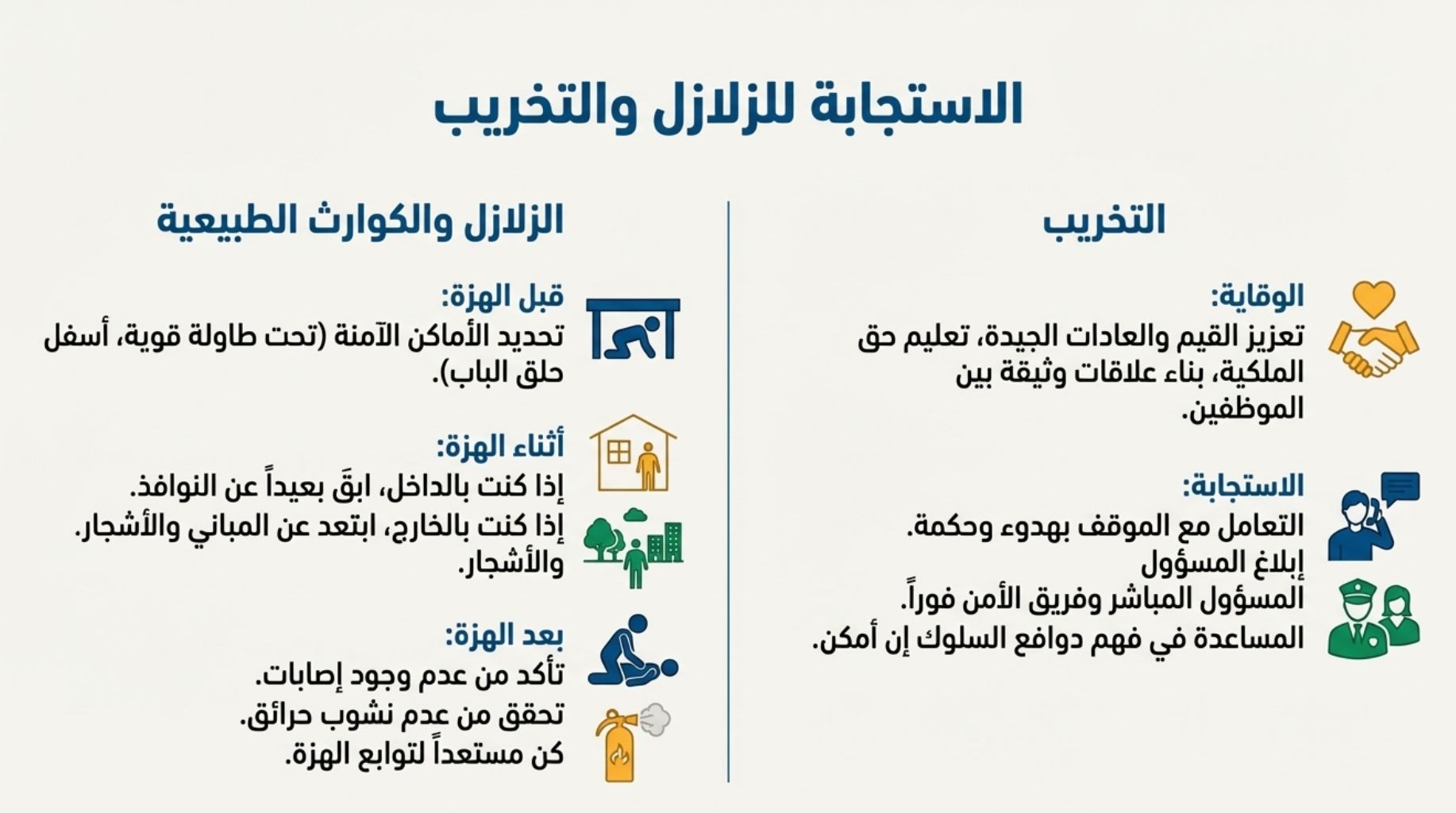 الاستجابة للزلازل والتخريب

التخريب

الوقاية:
تعزيز القيم والعادات الجيدة، تعليم حق الملكية، بناء علاقات وثيقة بين الموظفين.

الاستجابة:
التعامل مع الموقف بهدوء وحكمة.
إبلاغ المسؤول
المسؤول المباشر وفريق الأمن فوراً.
المساعدة في فهم دوافع السلوك إن أمكن.

الزلازل والكوارث الطبيعية

قبل الهزة:
تحديد الأماكن الآمنة (تحت طاولة قوية، أسفل حلق الباب).

أثناء الهزة:
إذا كنت بالداخل، ابقَ بعيداً عن النوافذ.
إذا كنت بالخارج، ابتعد عن المباني والأشجار. والأشجار.

بعد الهزة:
تأكد من عدم وجود إصابات.
تحقق من عدم نشوب حرائق.
كن مستعداً لتوابع الهزة.